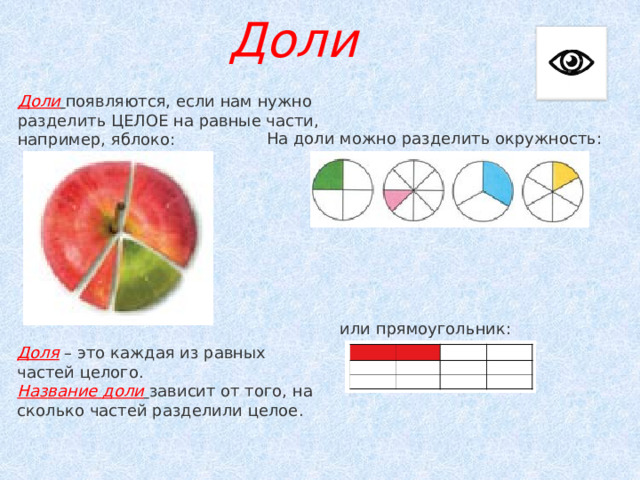 Доли

Доли появляются, если нам нужно разделить ЦЕЛОЕ на равные части, например, яблоко:

На доли можно разделить окружность:

или прямоугольник:

Доля – это каждая из равных частей целого.
Название доли зависит от того, на сколько частей разделили целое.